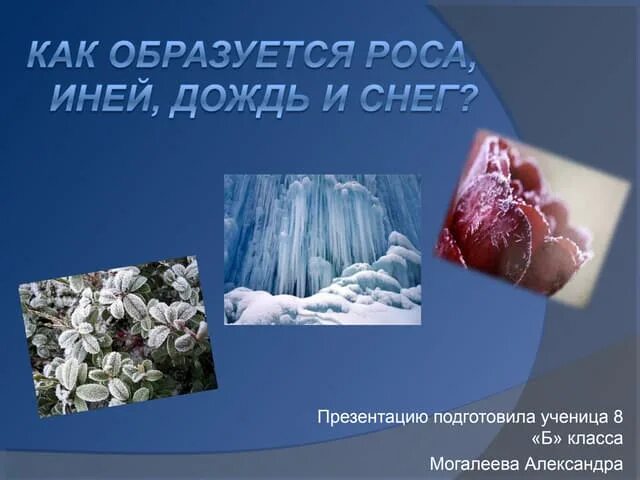 КАК ОБРАЗУЕТСЯ РОСА, ИНЕЙ, ДОЖДЬ И СНЕГ?

Презентацию подготовила ученица 8 «Б» класса

Могалеева Александра